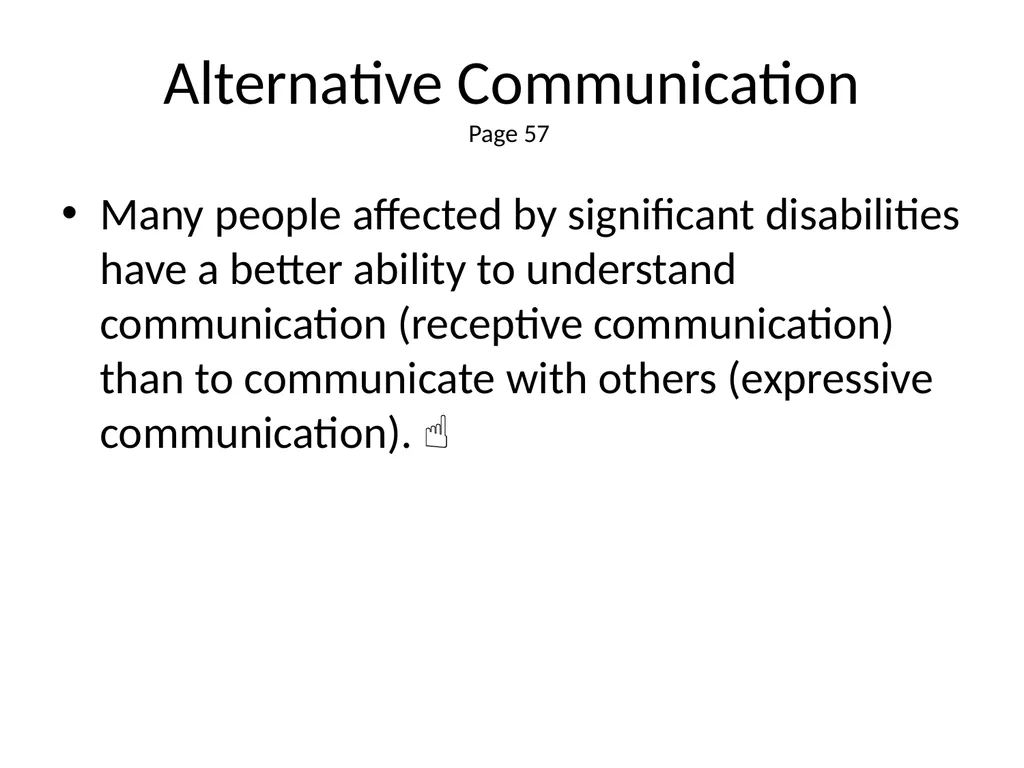 Alternative Communication
Page 57

• Many people affected by significant disabilities have a better ability to understand communication (receptive communication) than to communicate with others (expressive communication). ☝